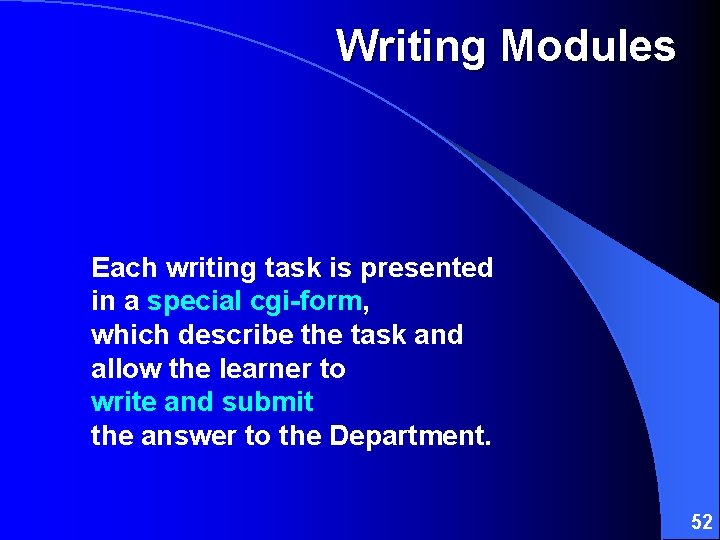 Writing Modules

Each writing task is presented in a special cgi-form, which describe the task and allow the learner to write and submit the answer to the Department.

52